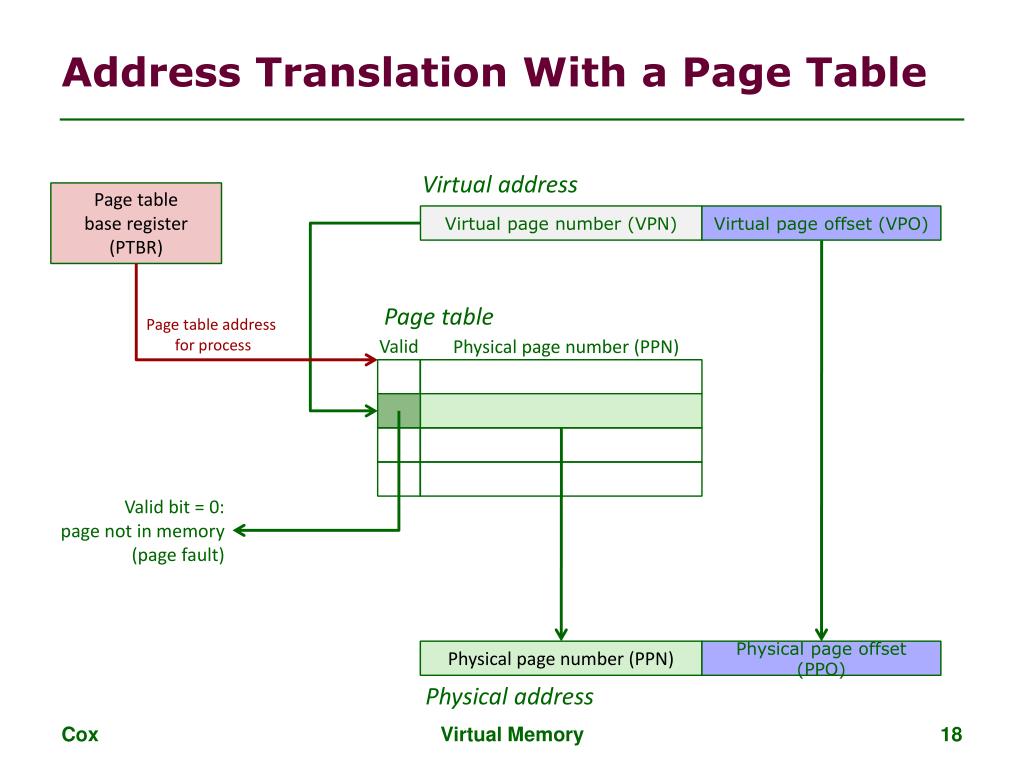 Address Translation With a Page Table

Page table base register (PTBR)

Virtual address

Virtual page number (VPN)

Virtual page offset (VPO)

Page table address for process

Page table

Valid

Physical page number (PPN)

Valid bit = 0: page not in memory (page fault)

Physical page number (PPN)

Physical page offset (PPO)

Physical address

Cox

Virtual Memory

18